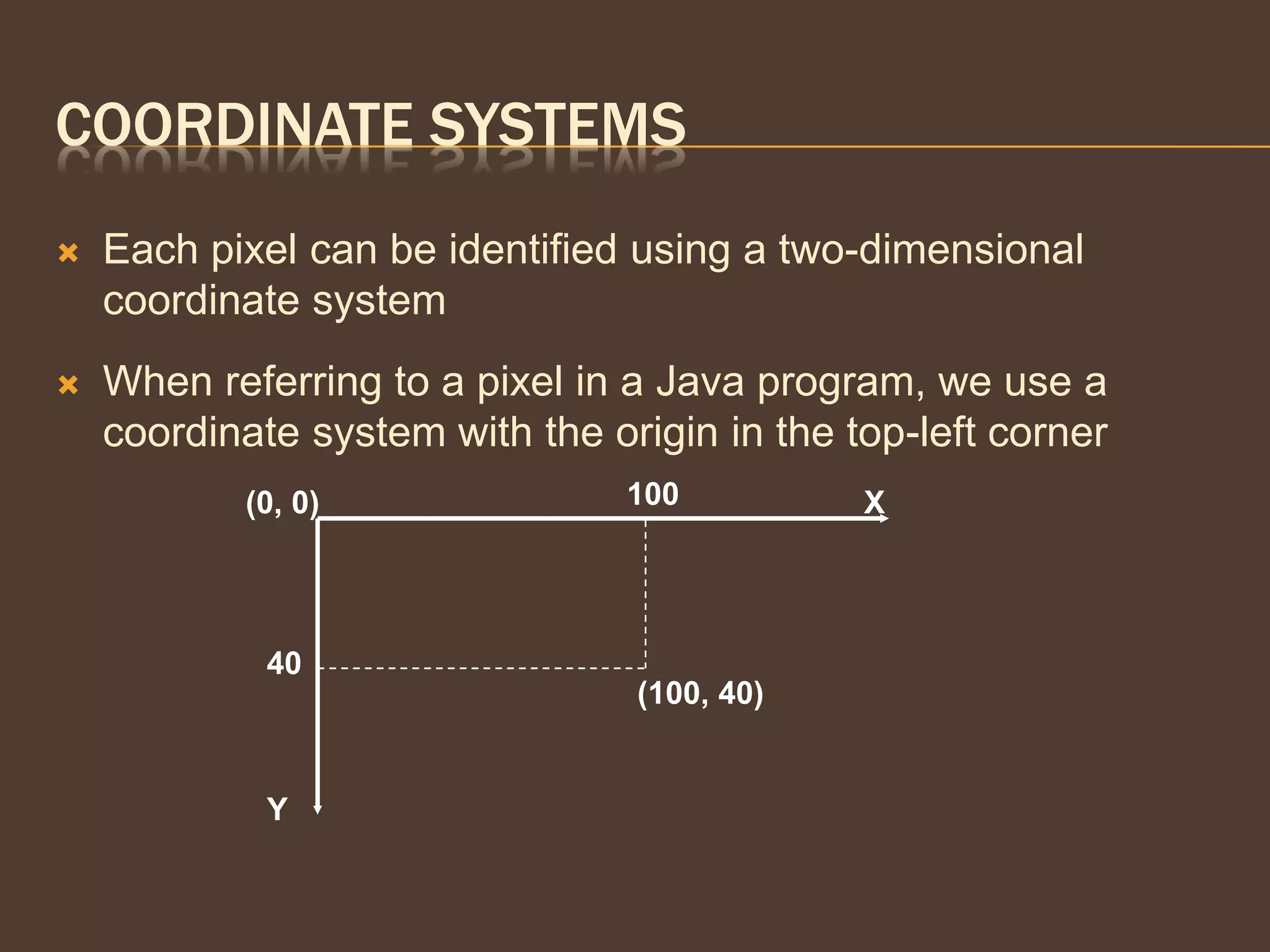 COORDINATE SYSTEMS

Each pixel can be identified using a two-dimensional coordinate system

When referring to a pixel in a Java program, we use a coordinate system with the origin in the top-left corner

(0, 0)
100
X
40
(100, 40)
Y